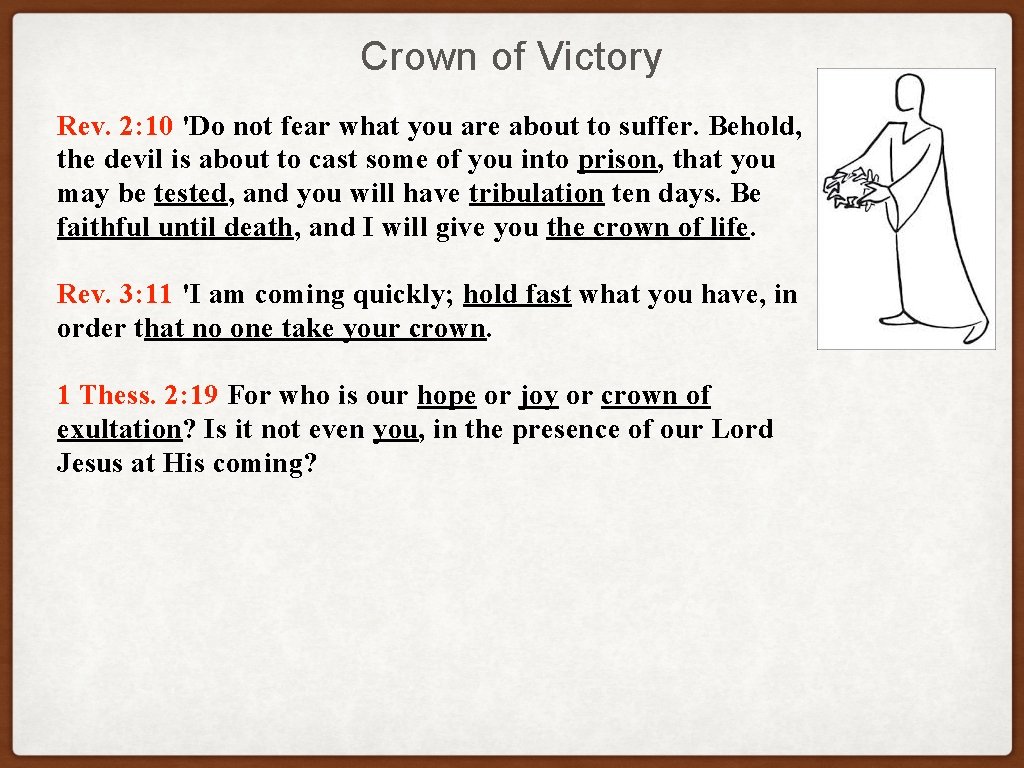 Crown of Victory

Rev. 2:10 'Do not fear what you are about to suffer. Behold, the devil is about to cast some of you into prison, that you may be tested, and you will have tribulation ten days. Be faithful until death, and I will give you the crown of life.

Rev. 3:11 'I am coming quickly; hold fast what you have, in order that no one take your crown.

1 Thess. 2:19 For who is our hope or joy or crown of exultation? Is it not even you, in the presence of our Lord Jesus at His coming?